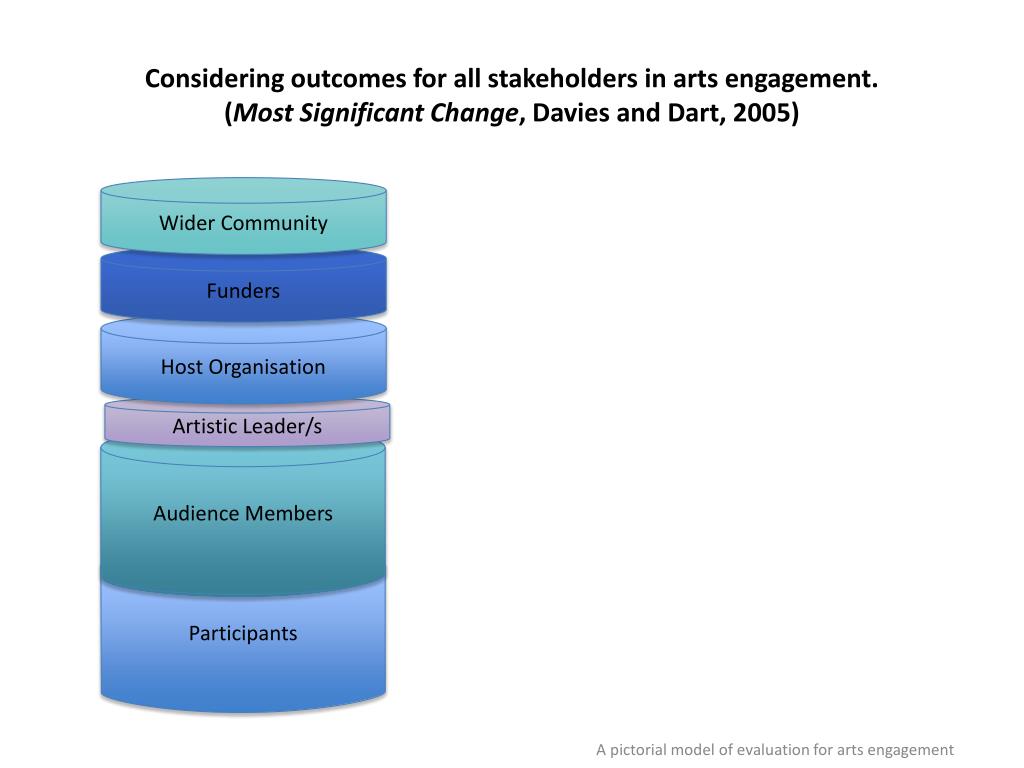 Considering outcomes for all stakeholders in arts engagement.
(Most Significant Change, Davies and Dart, 2005)

Wider Community

Funders

Host Organisation

Artistic Leader/s

Audience Members

Participants

A pictorial model of evaluation for arts engagement